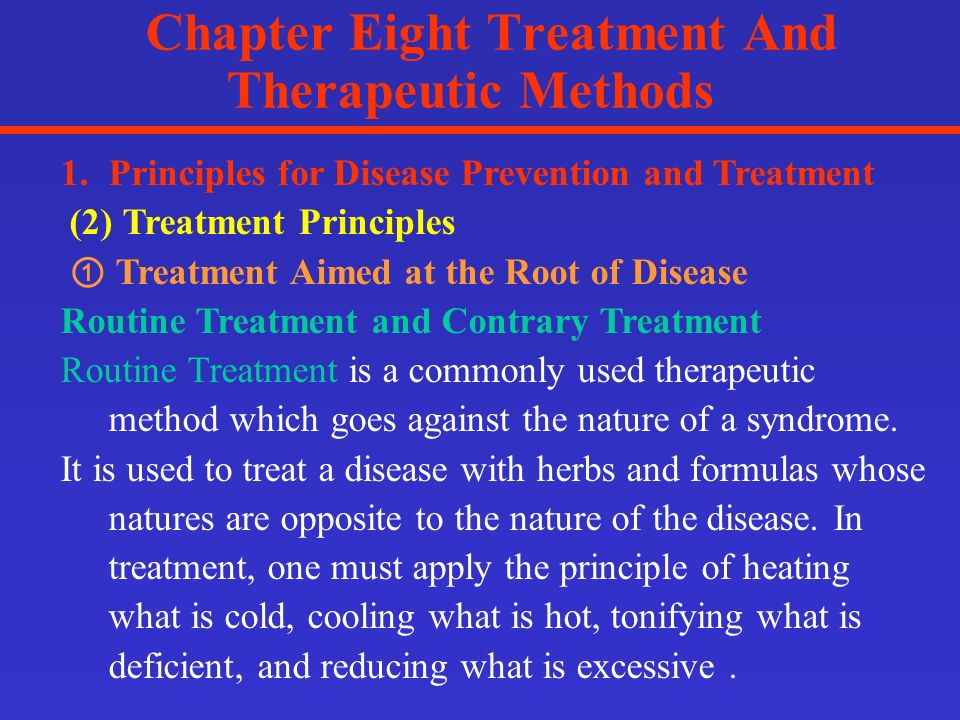 Chapter Eight Treatment And Therapeutic Methods

1. Principles for Disease Prevention and Treatment

(2) Treatment Principles

① Treatment Aimed at the Root of Disease

Routine Treatment and Contrary Treatment

Routine Treatment is a commonly used therapeutic method which goes against the nature of a syndrome.

It is used to treat a disease with herbs and formulas whose natures are opposite to the nature of the disease. In treatment, one must apply the principle of heating what is cold, cooling what is hot, tonifying what is deficient, and reducing what is excessive .